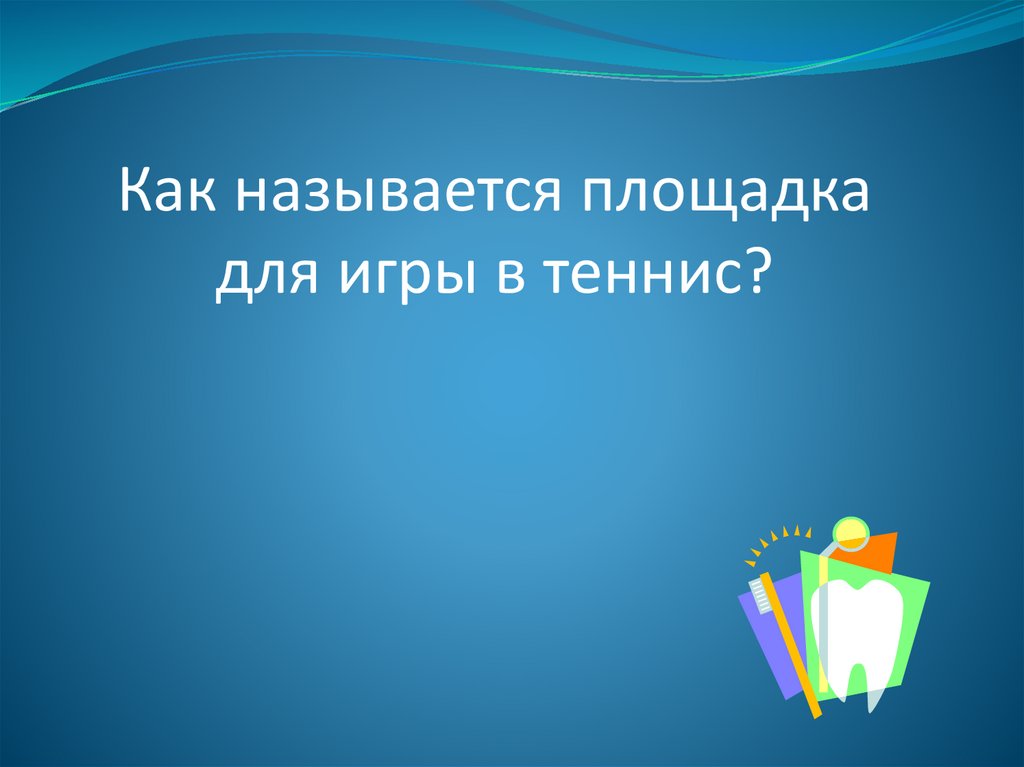 Как называется площадка для игры в теннис?